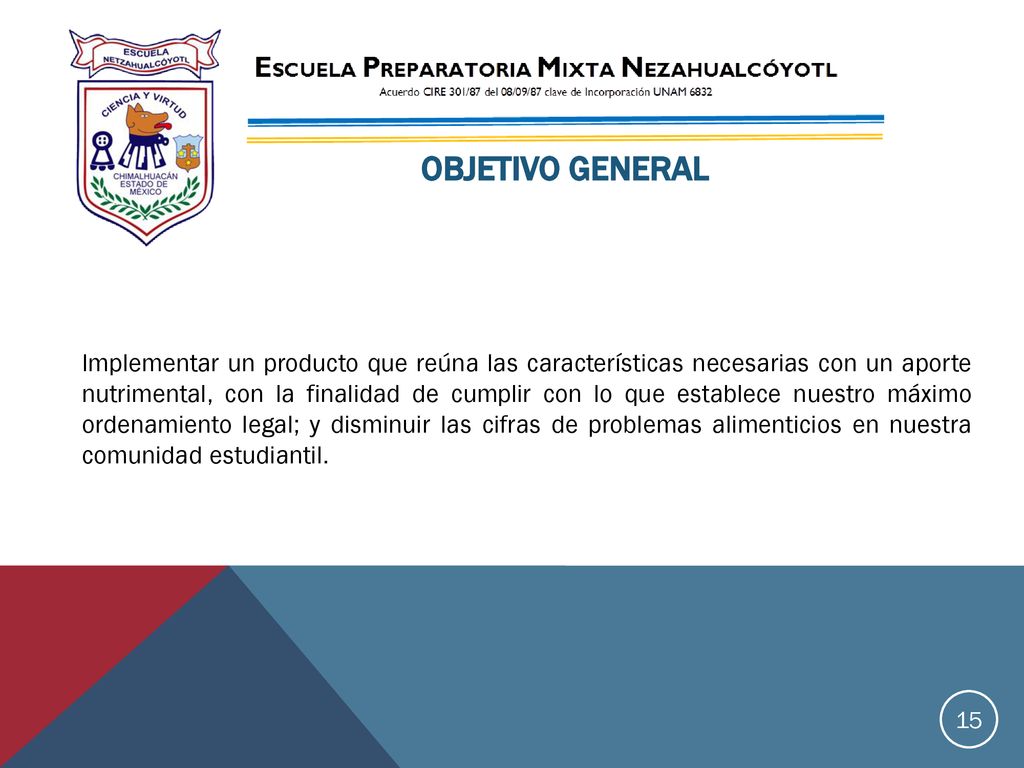 ESCUELA NETZAHUALCÓYOTL

CIENCIA Y VIRTUD

CHIMALHUACÁN ESTADO DE MÉXICO

ESCUELA PREPARATORIA MIXTA NEZAHUALCÓYOTL
Acuerdo CIRE 301/87 del 08/09/87 clave de Incorporación UNAM 6832

OBJETIVO GENERAL

Implementar un producto que reúna las características necesarias con un aporte nutrimental, con la finalidad de cumplir con lo que establece nuestro máximo ordenamiento legal; y disminuir las cifras de problemas alimenticios en nuestra comunidad estudiantil.

15